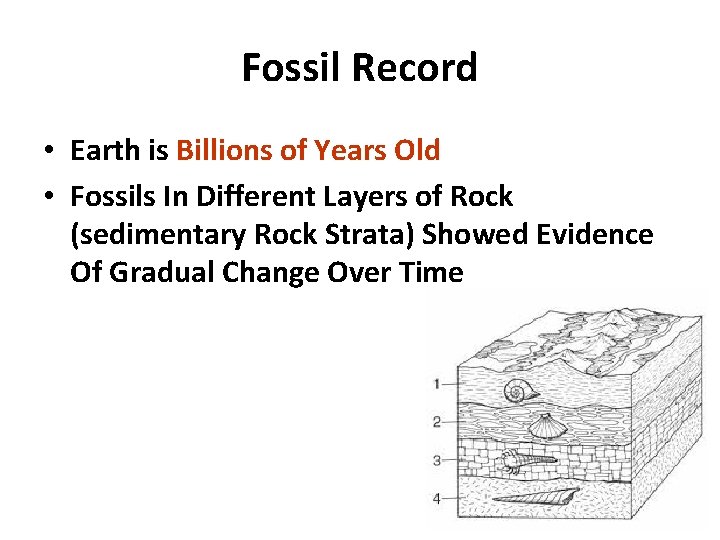 Fossil Record

• Earth is Billions of Years Old
• Fossils In Different Layers of Rock (sedimentary Rock Strata) Showed Evidence Of Gradual Change Over Time

1
2
3
4